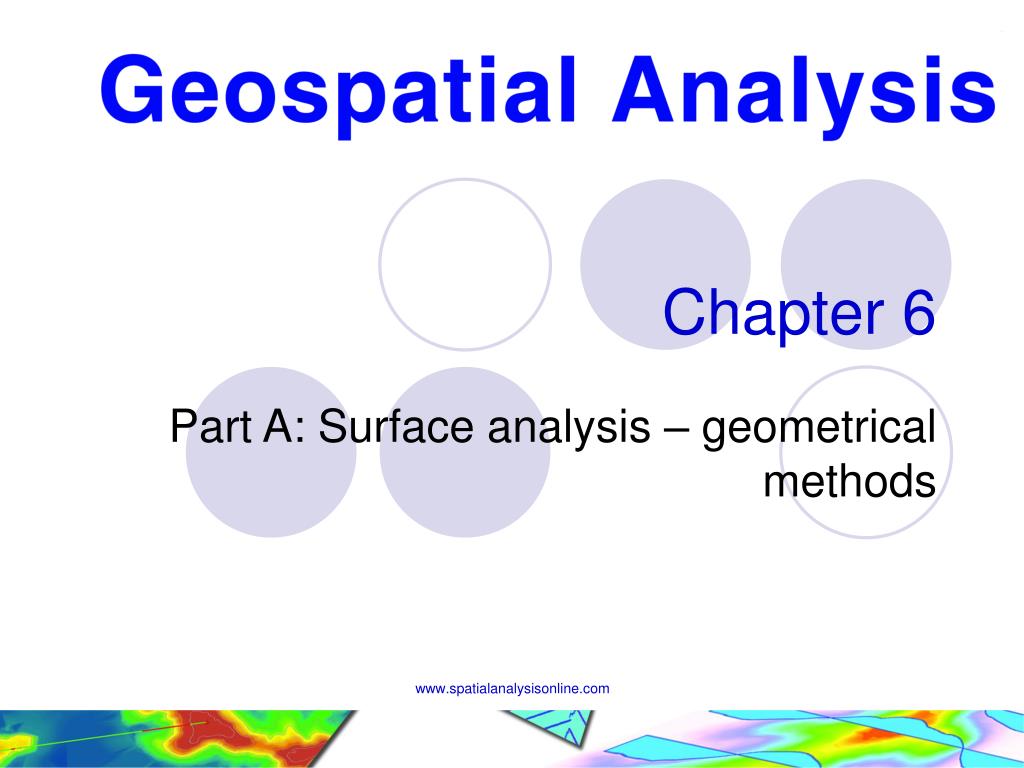 Geospatial Analysis

Chapter 6

Part A: Surface analysis – geometrical methods

www.spatialanalysisonline.com